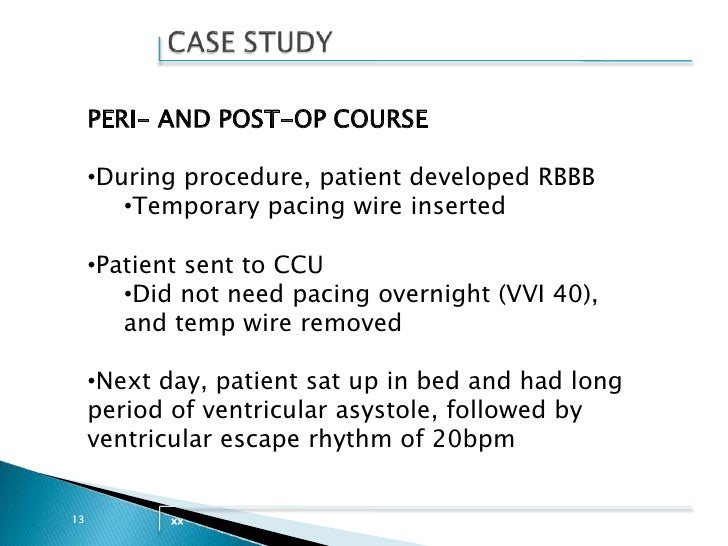 CASE STUDY

PERI- AND POST-OP COURSE

•During procedure, patient developed RBBB
•Temporary pacing wire inserted

•Patient sent to CCU
•Did not need pacing overnight (VVI 40), and temp wire removed

•Next day, patient sat up in bed and had long period of ventricular asystole, followed by ventricular escape rhythm of 20bpm

13

xx